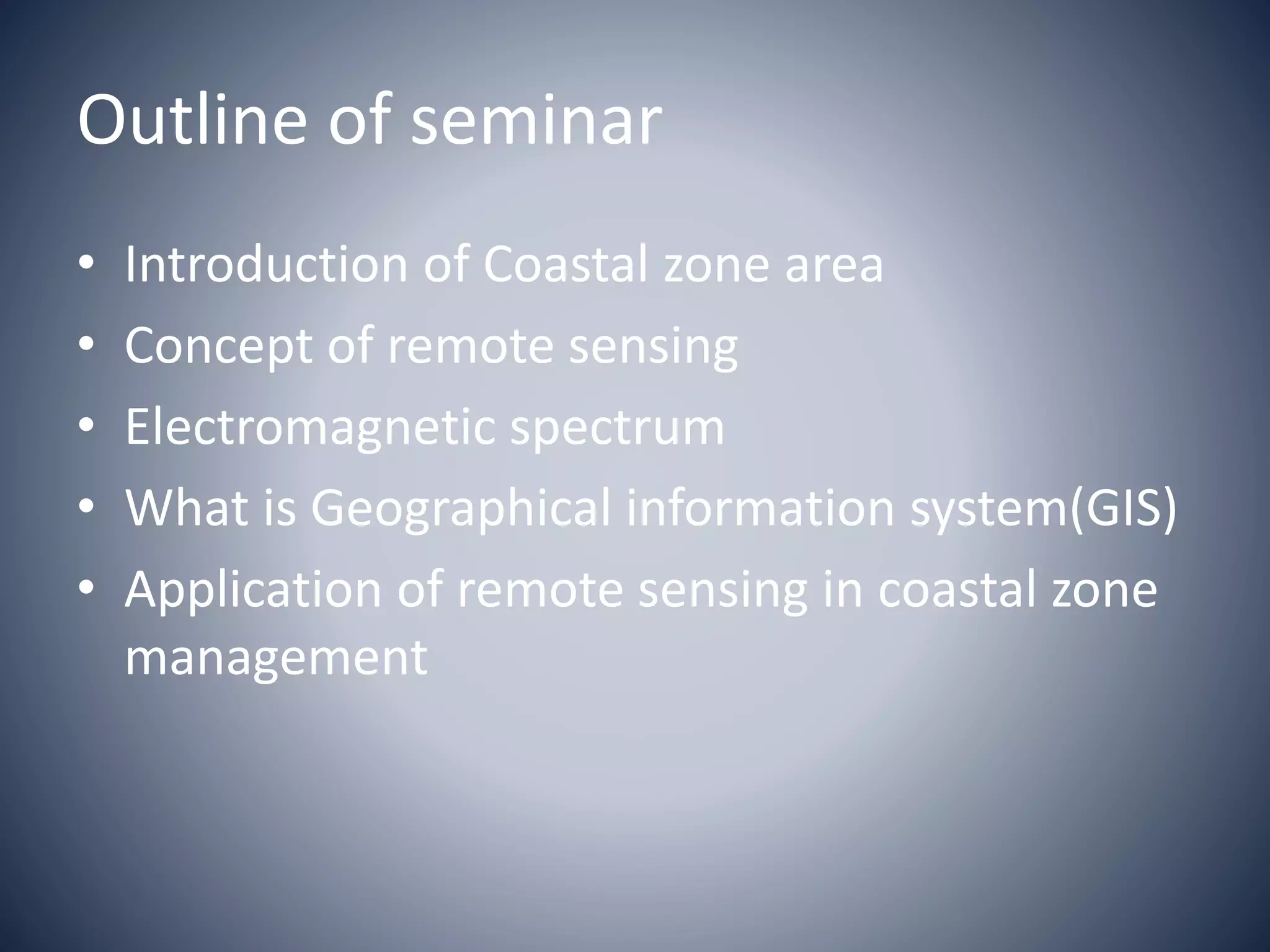 Outline of seminar

• Introduction of Coastal zone area
• Concept of remote sensing
• Electromagnetic spectrum
• What is Geographical information system(GIS)
• Application of remote sensing in coastal zone management